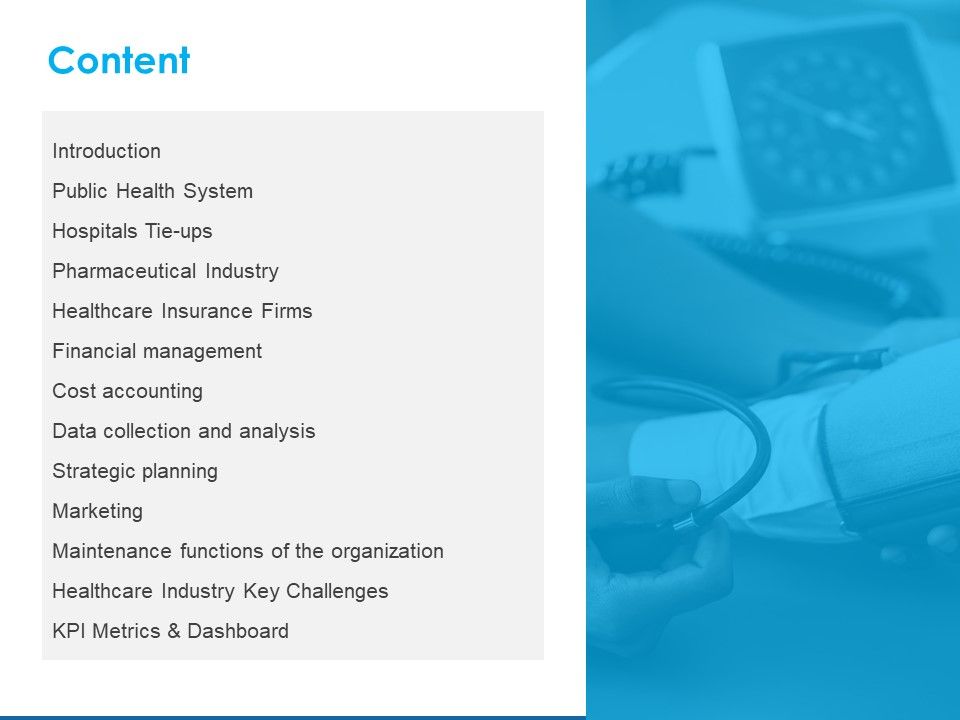 Content

Introduction

Public Health System

Hospitals Tie-ups

Pharmaceutical Industry

Healthcare Insurance Firms

Financial management

Cost accounting

Data collection and analysis

Strategic planning

Marketing

Maintenance functions of the organization

Healthcare Industry Key Challenges

KPI Metrics & Dashboard